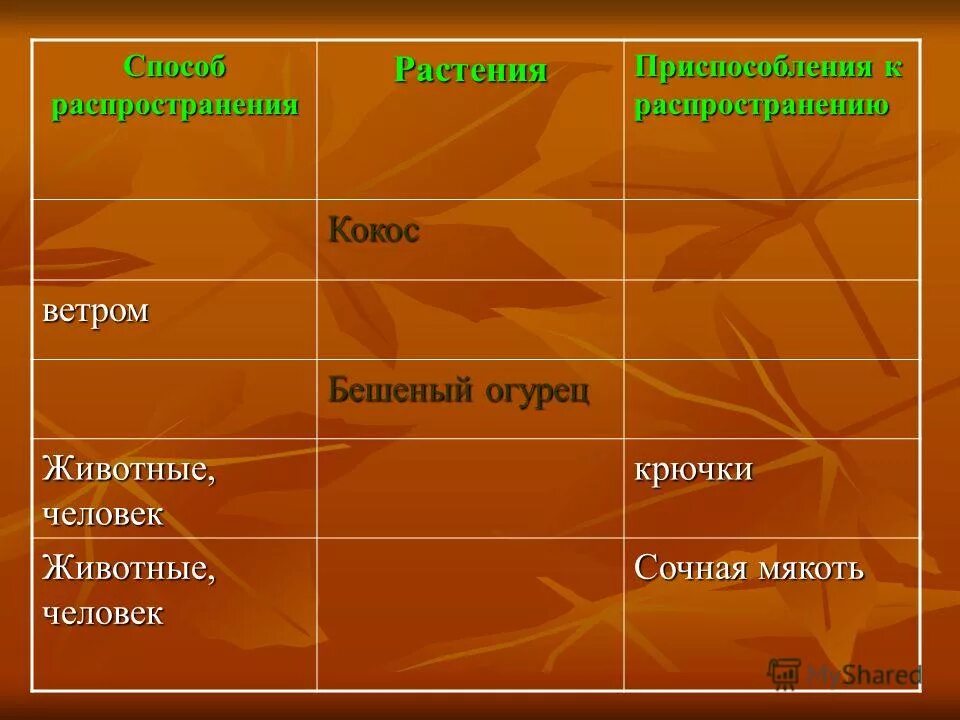 | Способ распространения | Растения | Приспособления к распространению |
|---|---|---|
| | Кокос | |
| ветром | | |
| | Бешеный огурец | |
| Животные, человек | | крючки |
| Животные, человек | | Сочная мякоть |

MyShared